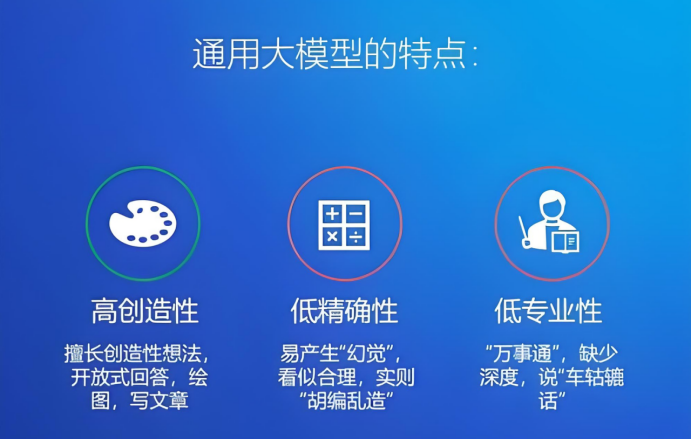 通用大模型的特点:

高创造性

擅长创造性想法，开放式回答，绘图，写文章

低精确性

易产生“幻觉”，看似合理，实则“胡编乱造”

低专业性

“万事通”，缺少深度，说“车轱辘话”